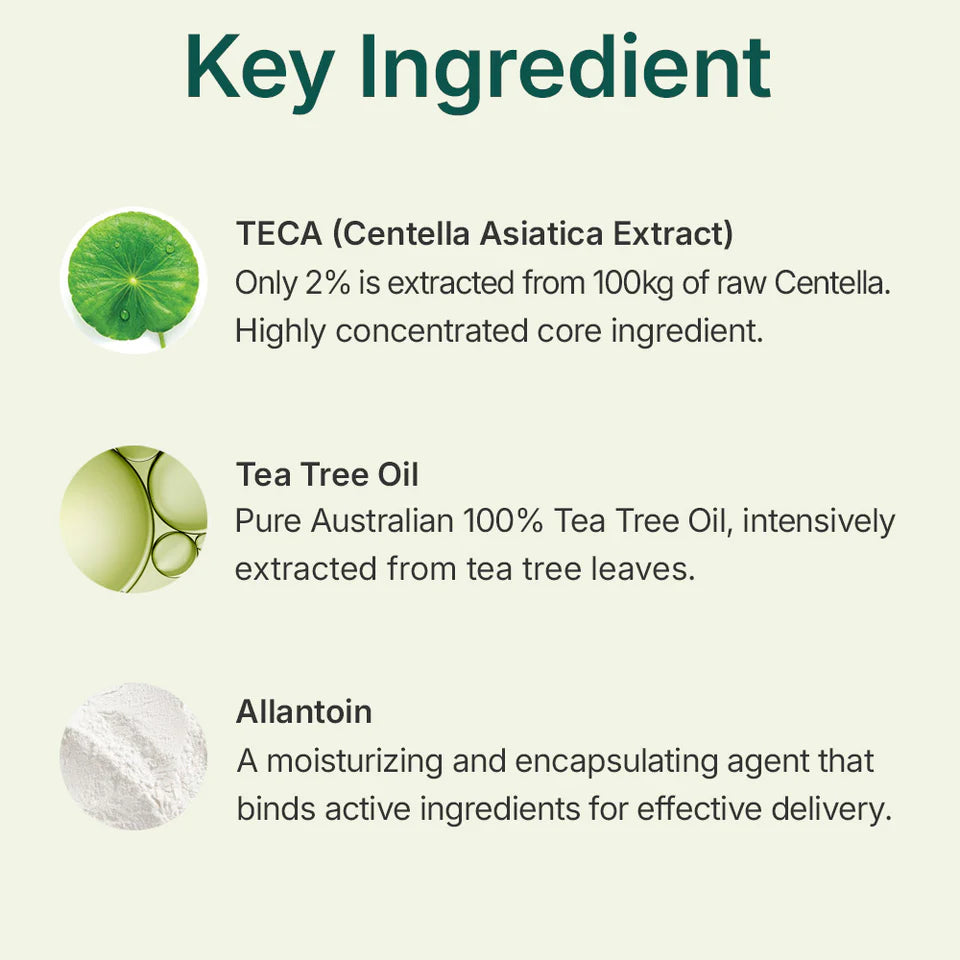 Key Ingredient

TECA (Centella Asiatica Extract)
Only 2% is extracted from 100kg of raw Centella. Highly concentrated core ingredient.

Tea Tree Oil
Pure Australian 100% Tea Tree Oil, intensively extracted from tea tree leaves.

Allantoin
A moisturizing and encapsulating agent that binds active ingredients for effective delivery.